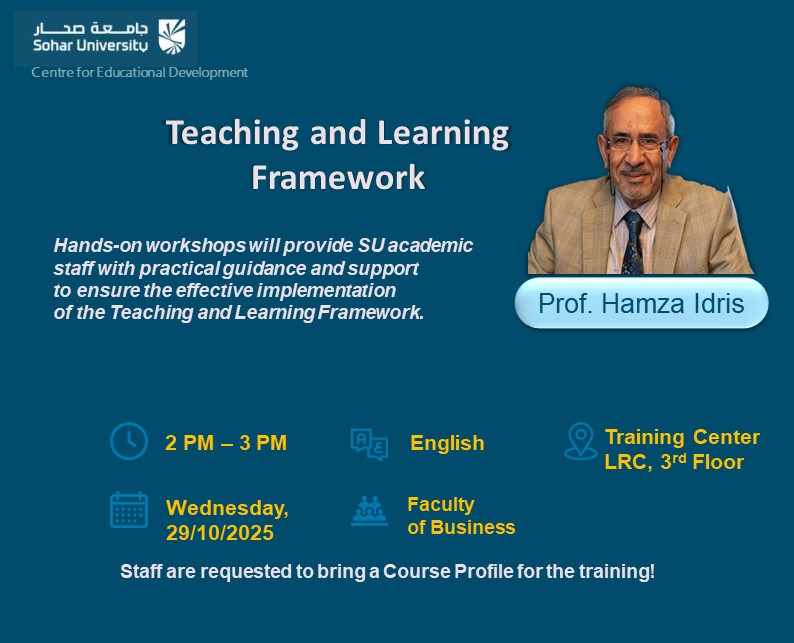 جامعة صحار
Sohar University
Centre for Educational Development

Teaching and Learning Framework

Hands-on workshops will provide SU academic staff with practical guidance and support to ensure the effective implementation of the Teaching and Learning Framework.

Prof. Hamza Idris

2 PM – 3 PM

English

Training Center LRC, 3$^{rd}$ Floor

Wednesday, 29/10/2025

Faculty of Business

Staff are requested to bring a Course Profile for the training!